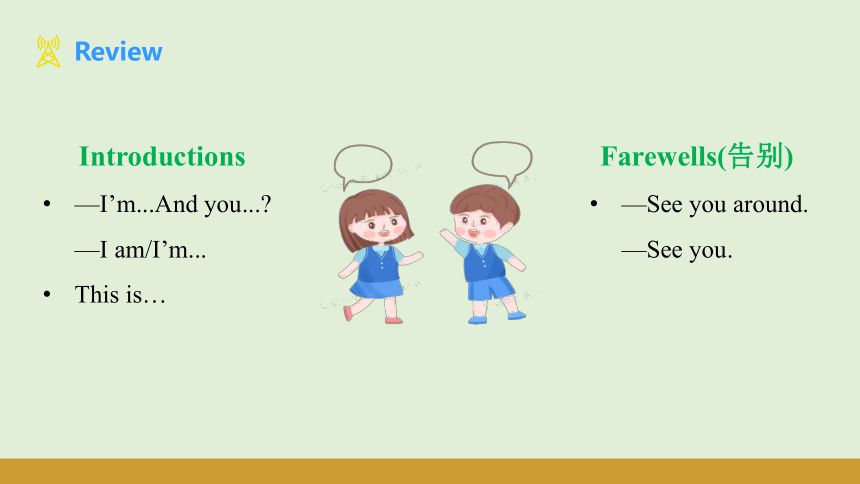 Review

Introductions

• —I’m...And you...?
—I am/I’m...

• This is…

Farewells(告别)

• —See you around.
—See you.